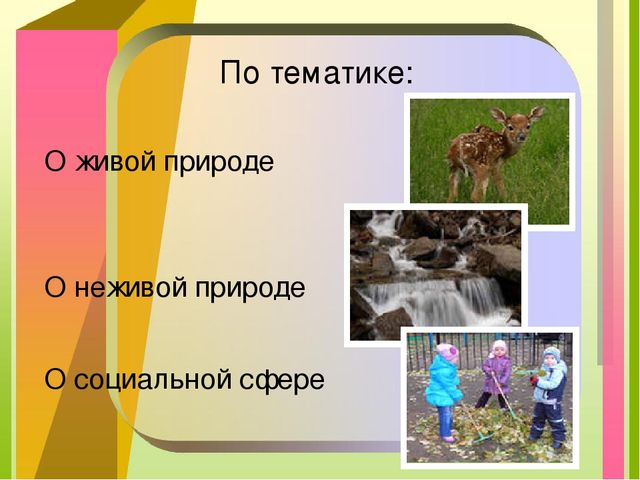 По тематике:

О живой природе

О неживой природе

О социальной сфере